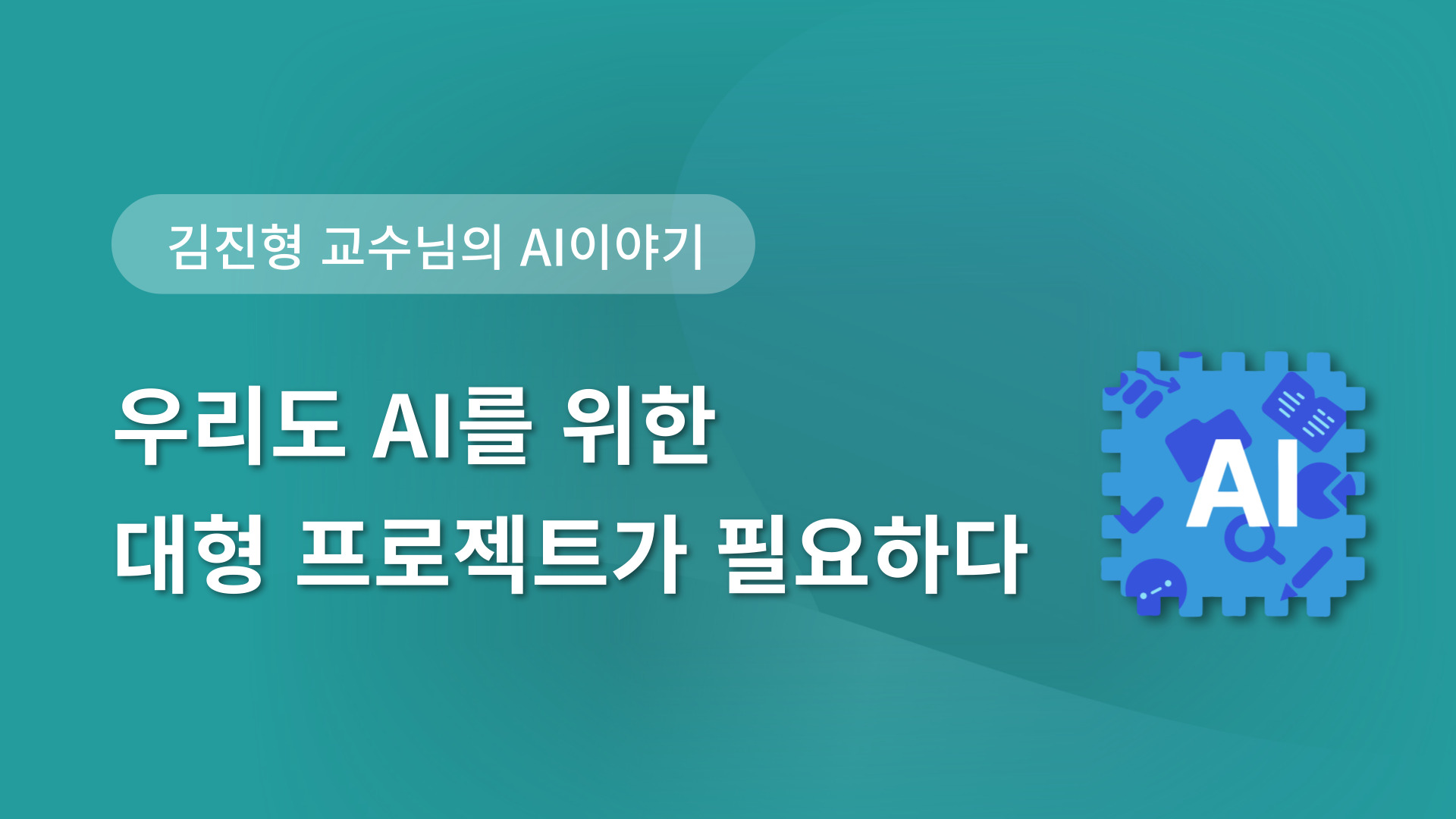 김진형 교수님의 AI이야기

우리도 AI를 위한
대형 프로젝트가 필요하다

AI